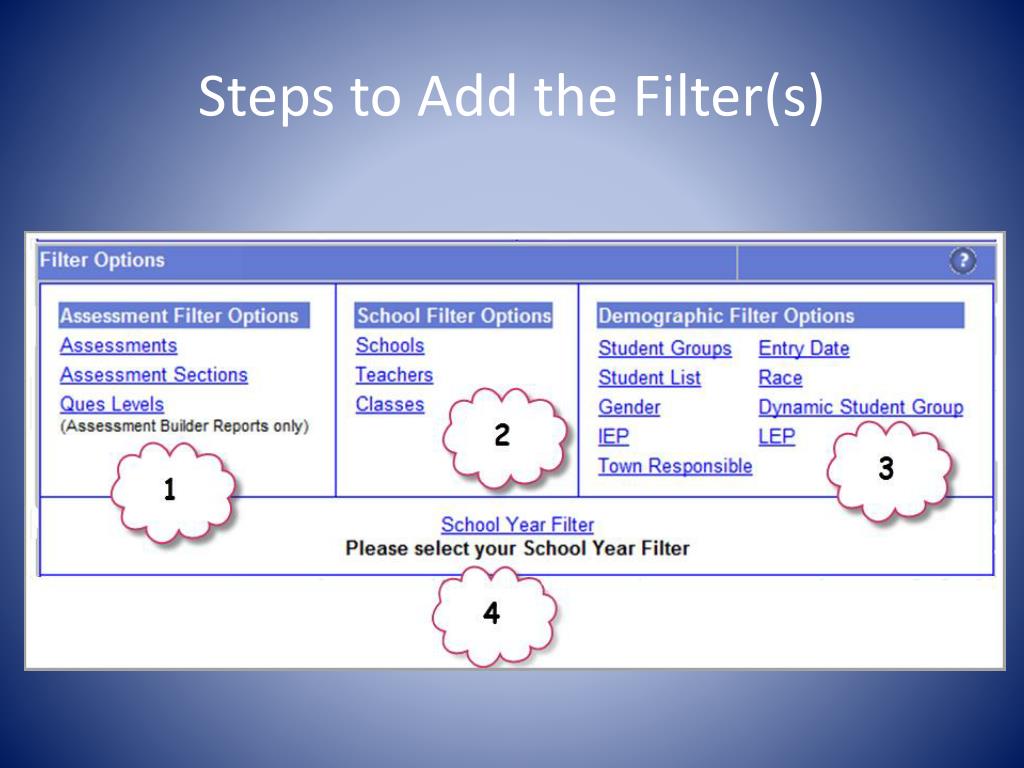 Steps to Add the Filter(s)

Filter Options

?

Assessment Filter Options
Assessments
Assessment Sections
Ques Levels
(Assessment Builder Reports only)

1

School Filter Options
Schools
Teachers
Classes

2

Demographic Filter Options
Student Groups
Student List
Gender
IEP
Town Responsible
Entry Date
Race
Dynamic Student Group
LEP

3

School Year Filter
Please select your School Year Filter

4